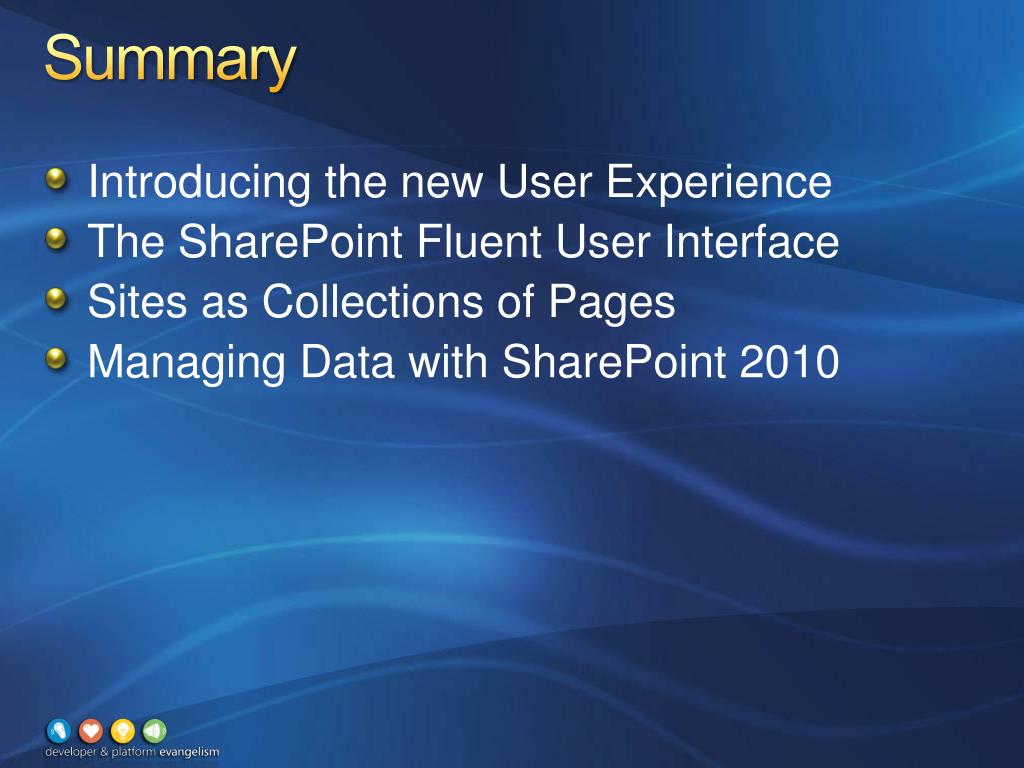 Summary

Introducing the new User Experience
The SharePoint Fluent User Interface
Sites as Collections of Pages
Managing Data with SharePoint 2010

developer & platform evangelism